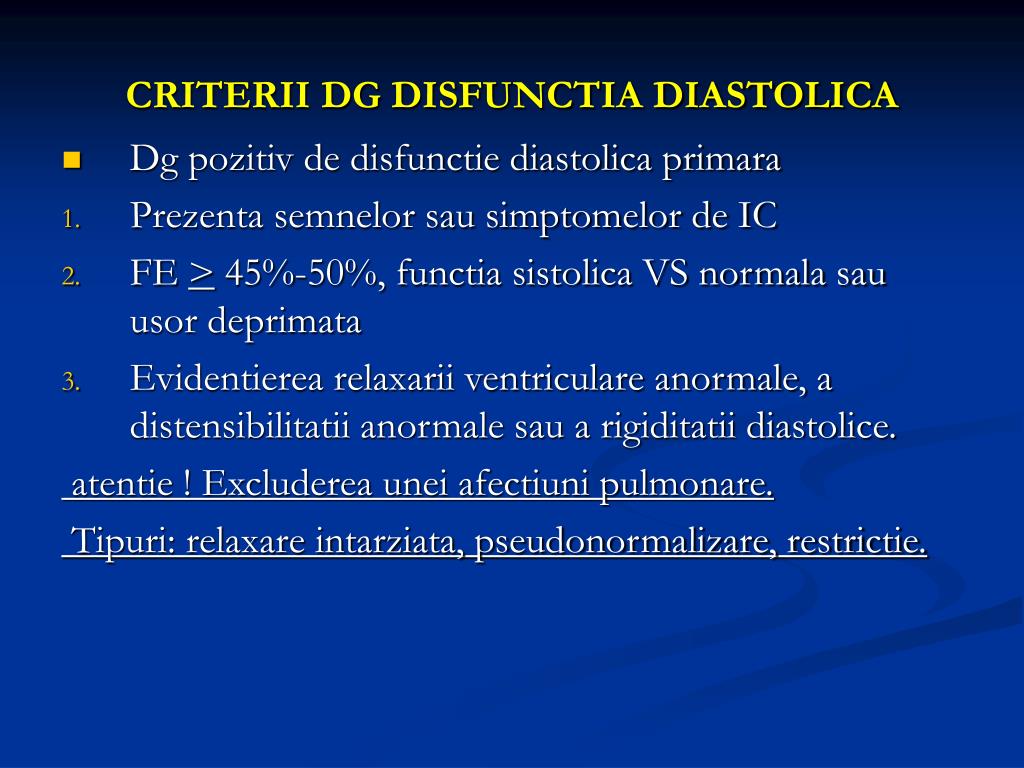 CRITERII DG DISFUNCTIA DIASTOLICA

- Dg pozitiv de disfunctie diastolica primara

1. Prezenta semnelor sau simptomelor de IC
2. FE $\geq$ 45%-50%, functia sistolica VS normala sau usor deprimata
3. Evidentierea relaxarii ventriculare anormale, a distensibilitatii anormale sau a rigiditatii diastolice.

atentie ! Excluderea unei afectiuni pulmonare.

Tipuri: relaxare intarziata, pseudonormalizare, restrictie.